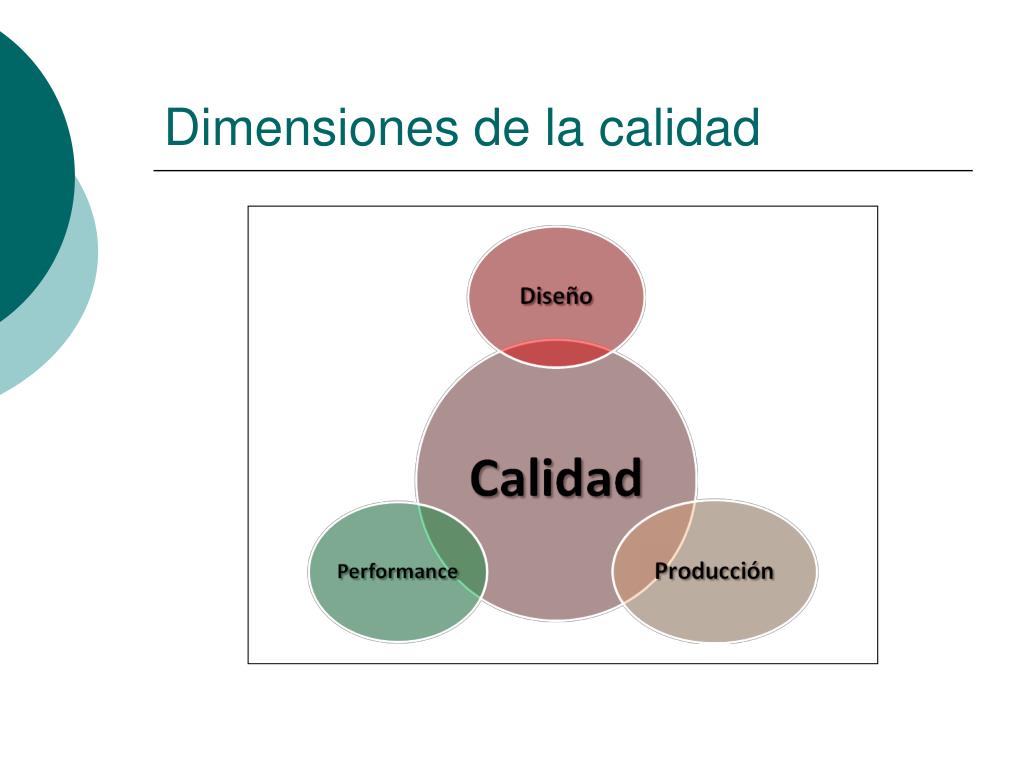 Dimensiones de la calidad

Diseño

Calidad

Performance

Producción